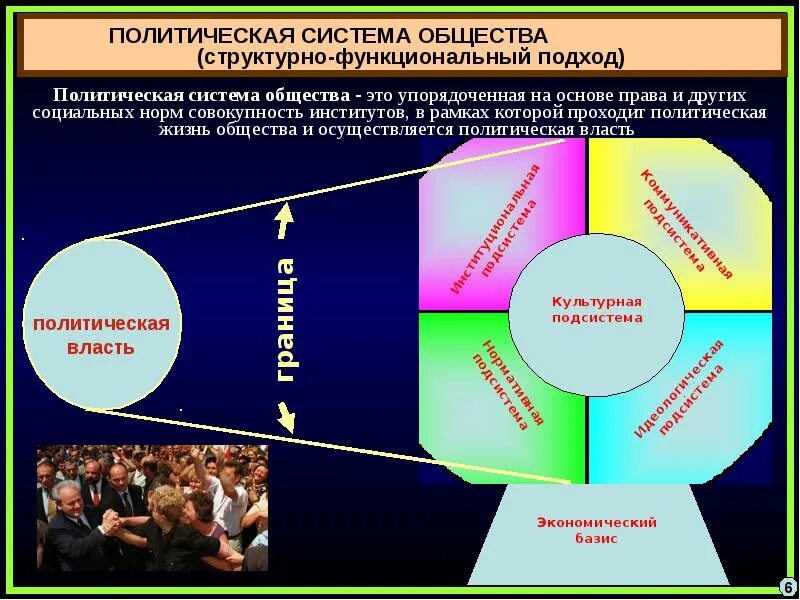 ПОЛИТИЧЕСКАЯ СИСТЕМА ОБЩЕСТВА
(структурно-функциональный подход)

Политическая система общества - это упорядоченная на основе права и других социальных норм совокупность институтов, в рамках которой проходит политическая жизнь общества и осуществляется политическая власть

политическая власть

граница

Институциональная подсистема

Коммуникативная подсистема

Культурная подсистема

Нормативная подсистема

Идеологическая подсистема

Экономический базис

6